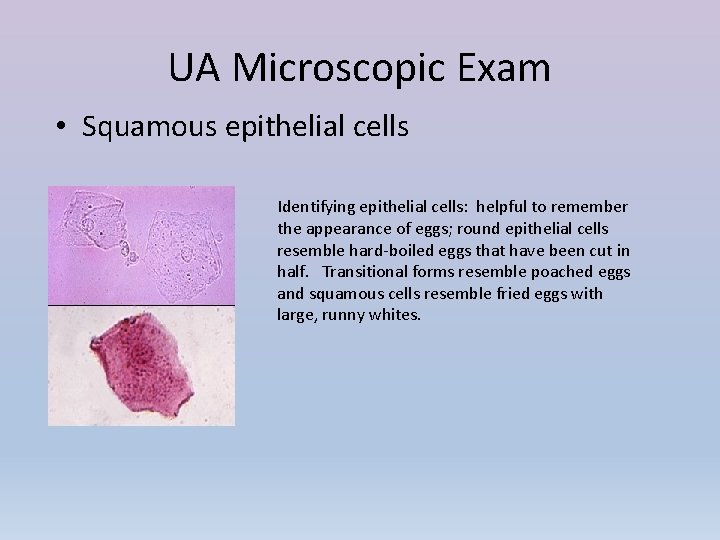 UA Microscopic Exam

• Squamous epithelial cells

Identifying epithelial cells: helpful to remember the appearance of eggs; round epithelial cells resemble hard-boiled eggs that have been cut in half. Transitional forms resemble poached eggs and squamous cells resemble fried eggs with large, runny whites.